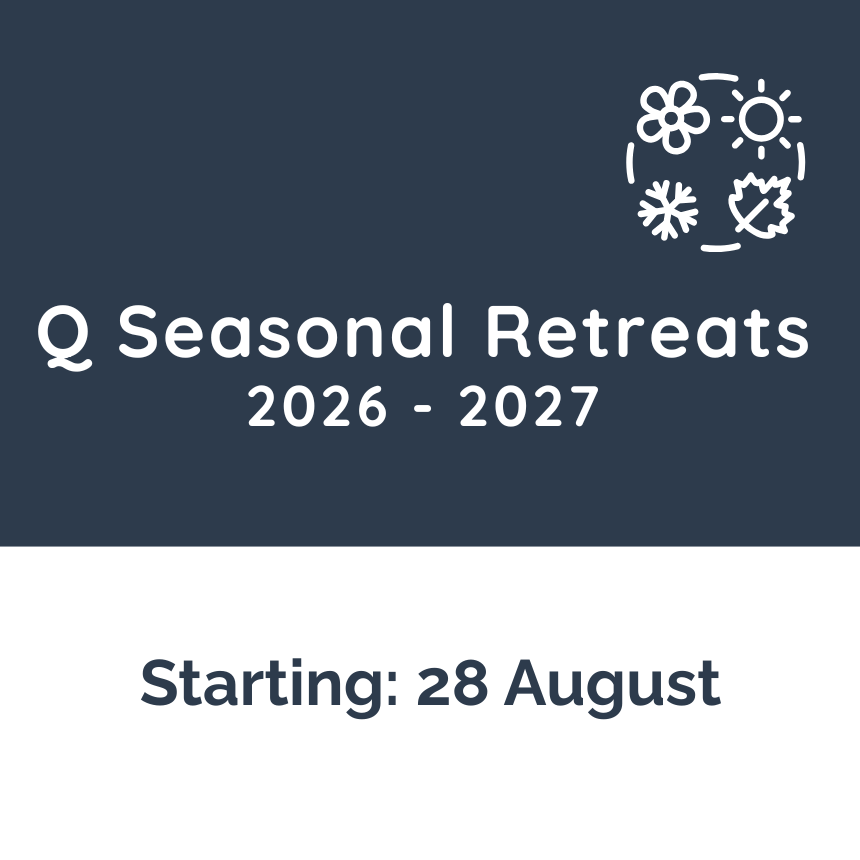 Q Seasonal Retreats
2026 - 2027

Starting: 28 August